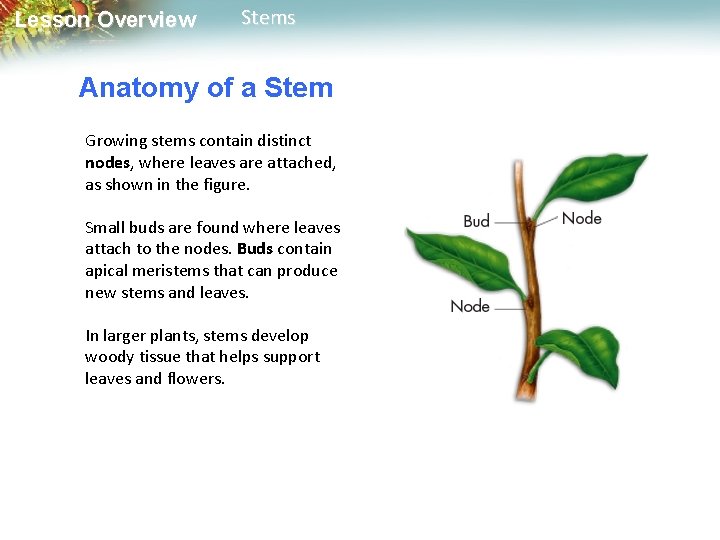 Lesson Overview Stems

Anatomy of a Stem

Growing stems contain distinct nodes, where leaves are attached, as shown in the figure.

Small buds are found where leaves attach to the nodes. Buds contain apical meristems that can produce new stems and leaves.

In larger plants, stems develop woody tissue that helps support leaves and flowers.

Bud

Node

Node